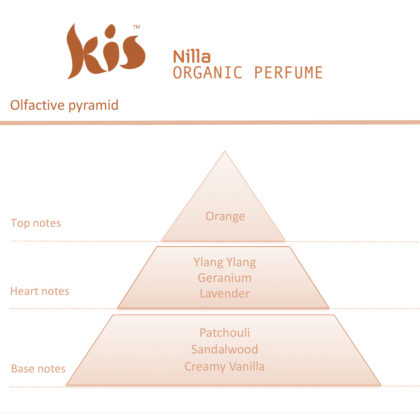 Kis™

Nilla
ORGANIC PERFUME

Olfactive pyramid

Top notes
Orange

Heart notes
Ylang Ylang
Geranium
Lavender

Base notes
Patchouli
Sandalwood
Creamy Vanilla